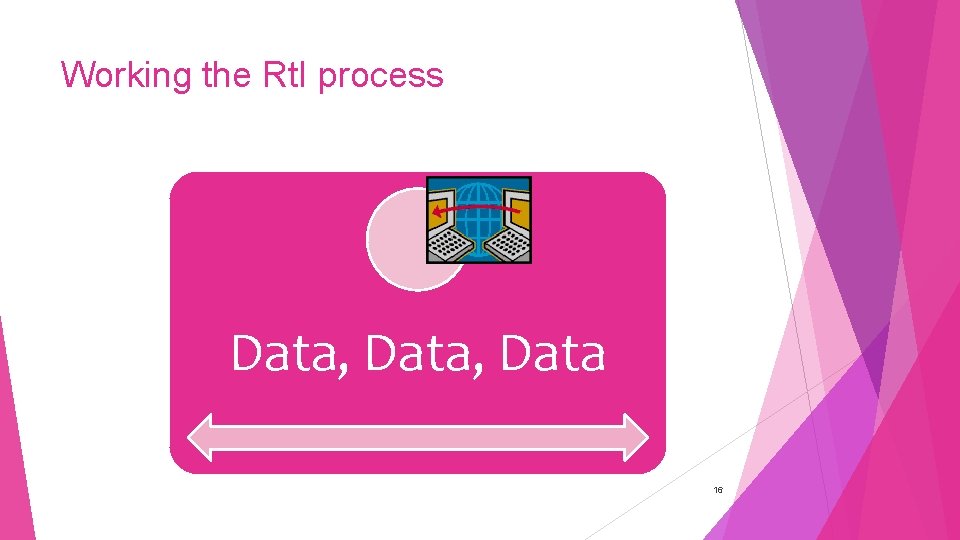 Working the RtI process

Data, Data, Data

16